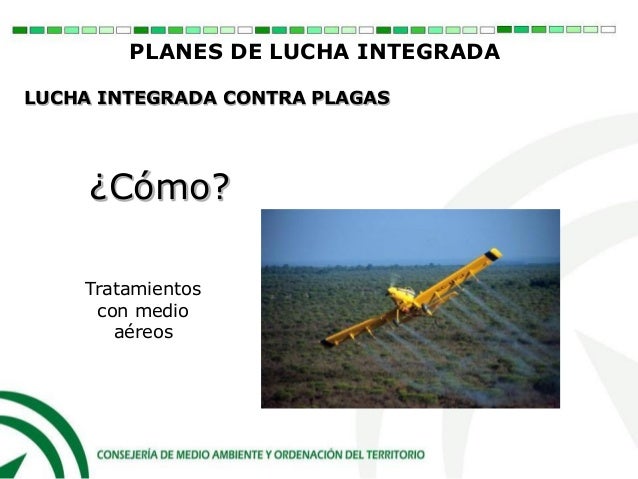 PLANES DE LUCHA INTEGRADA

LUCHA INTEGRADA CONTRA PLAGAS

¿Cómo?

Tratamientos con medio aéreos

CONSEJERÍA DE MEDIO AMBIENTE Y ORDENACIÓN DEL TERRITORIO